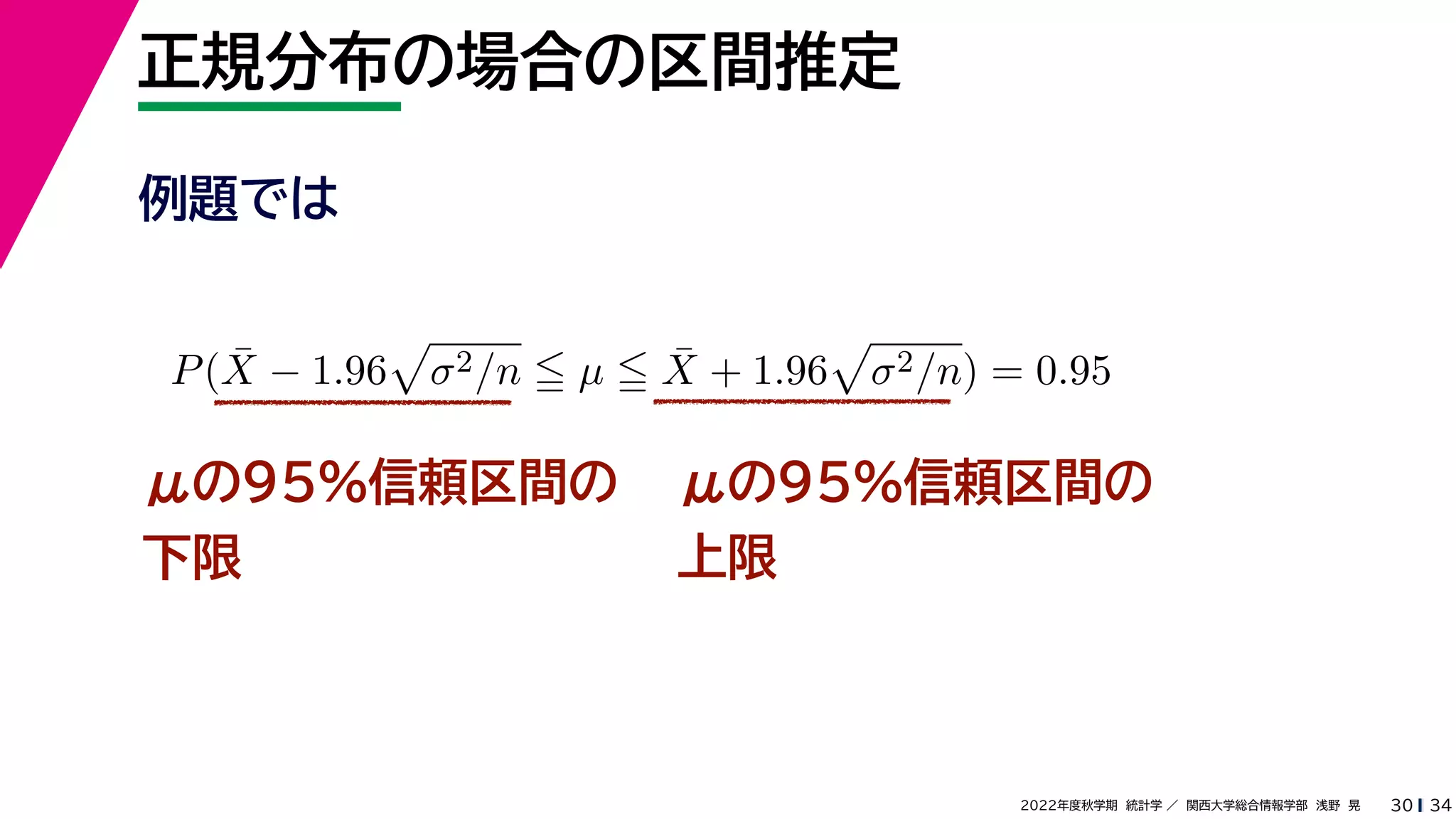 正規分布の場合の区間推定

例題では

$P(\bar{X} - 1.96\sqrt{\sigma^2/n} \leqq \mu \leqq \bar{X} + 1.96\sqrt{\sigma^2/n}) = 0.95$

$\mu$の95%信頼区間の下限

$\mu$の95%信頼区間の上限

2022年度秋学期 統計学 ／ 関西大学総合情報学部 浅野 晃 30 | 34